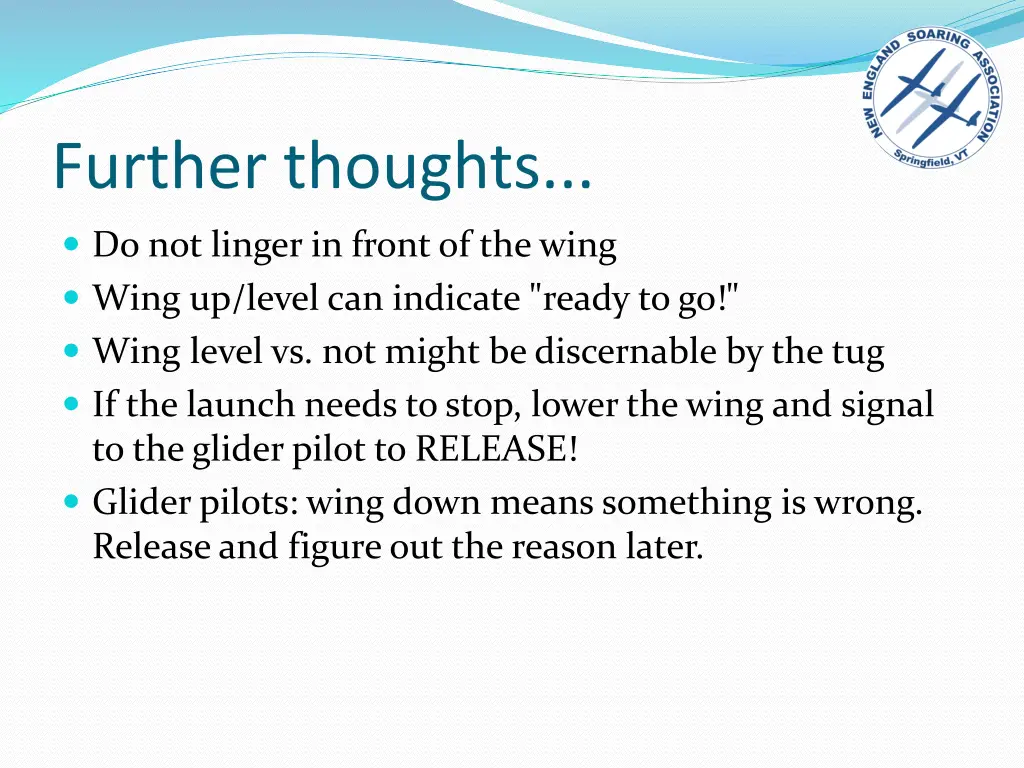 NEW ENGLAND SOARING ASSOCIATION
Springfield, VT

Further thoughts...

- Do not linger in front of the wing
- Wing up/level can indicate "ready to go!"
- Wing level vs. not might be discernable by the tug
- If the launch needs to stop, lower the wing and signal to the glider pilot to RELEASE!
- Glider pilots: wing down means something is wrong. Release and figure out the reason later.